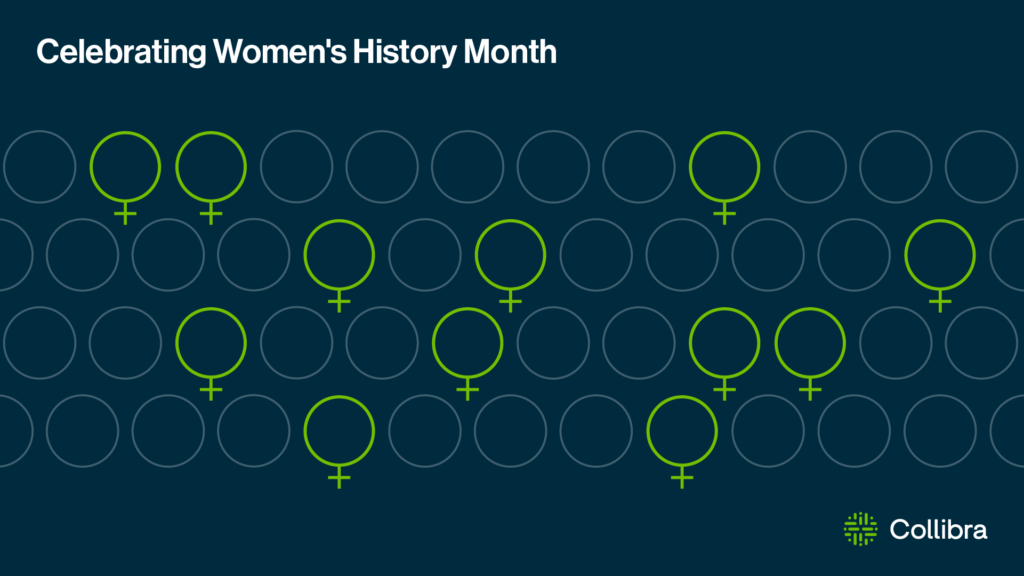 Celebrating Women's History Month

Collibra